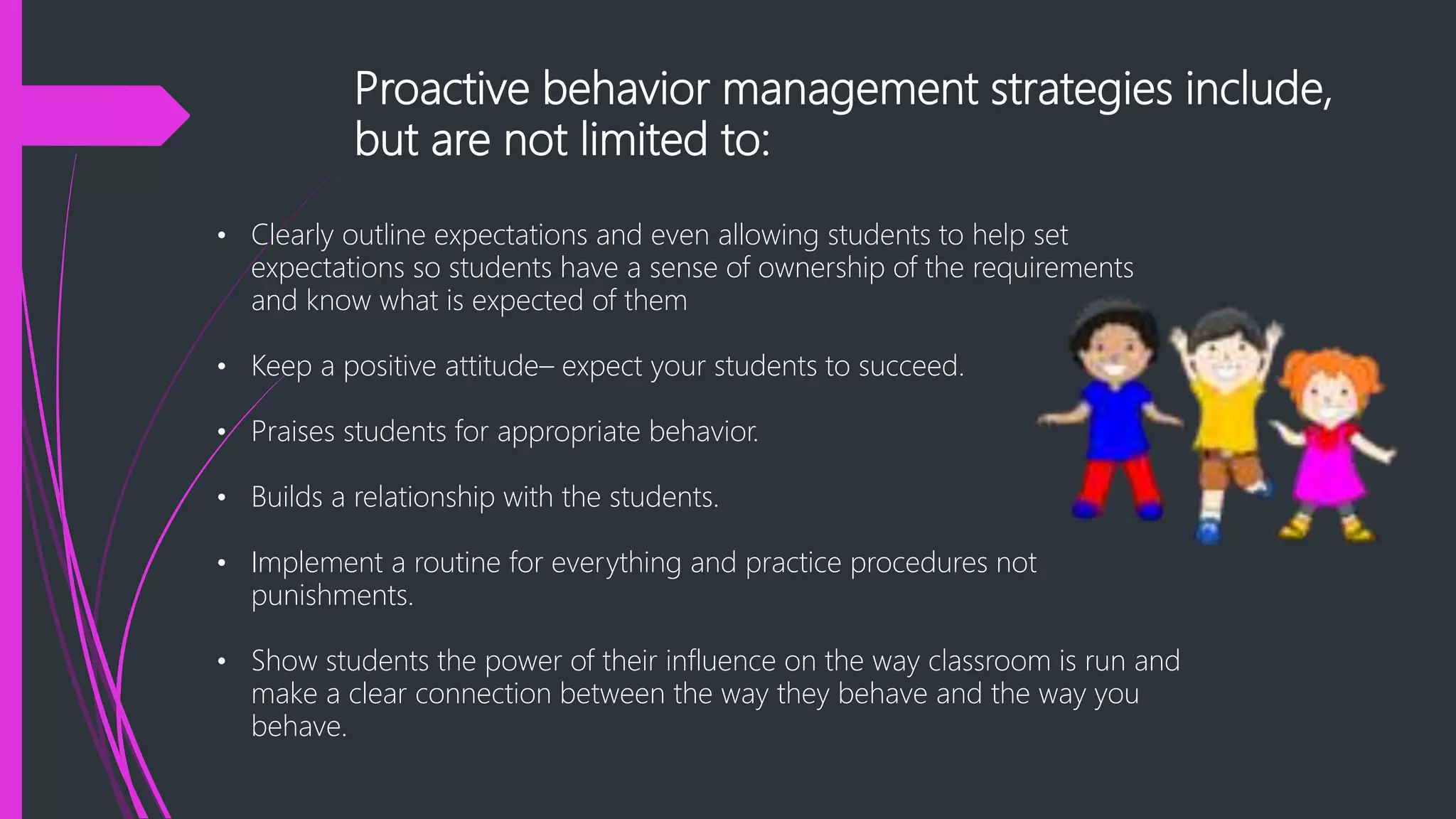 Proactive behavior management strategies include, but are not limited to:

• Clearly outline expectations and even allowing students to help set expectations so students have a sense of ownership of the requirements and know what is expected of them

• Keep a positive attitude– expect your students to succeed.

• Praises students for appropriate behavior.

• Builds a relationship with the students.

• Implement a routine for everything and practice procedures not punishments.

• Show students the power of their influence on the way classroom is run and make a clear connection between the way they behave and the way you behave.